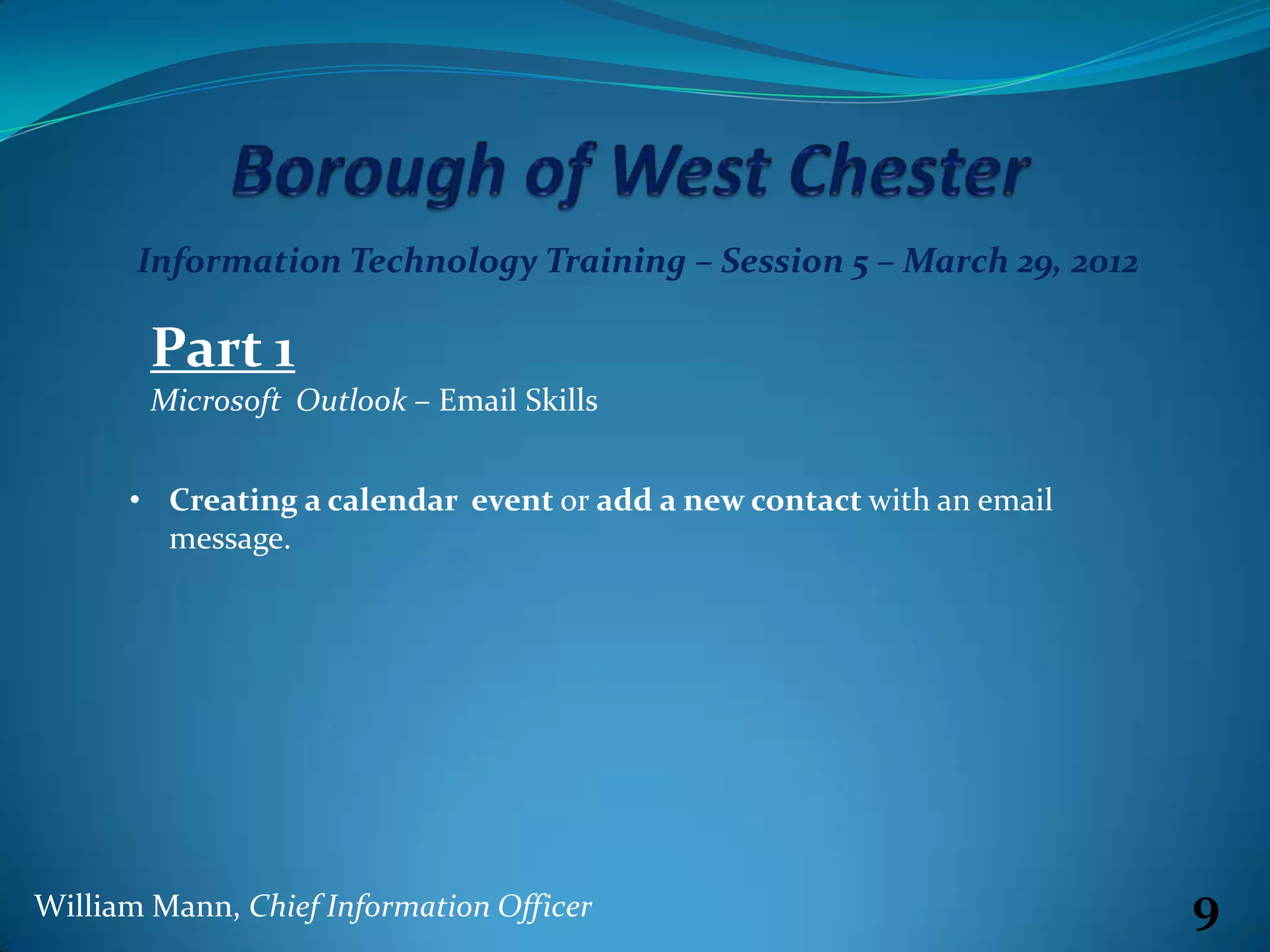 Borough of West Chester

Information Technology Training – Session 5 – March 29, 2012

Part 1

Microsoft Outlook – Email Skills

• Creating a calendar event or add a new contact with an email message.

William Mann, Chief Information Officer

9